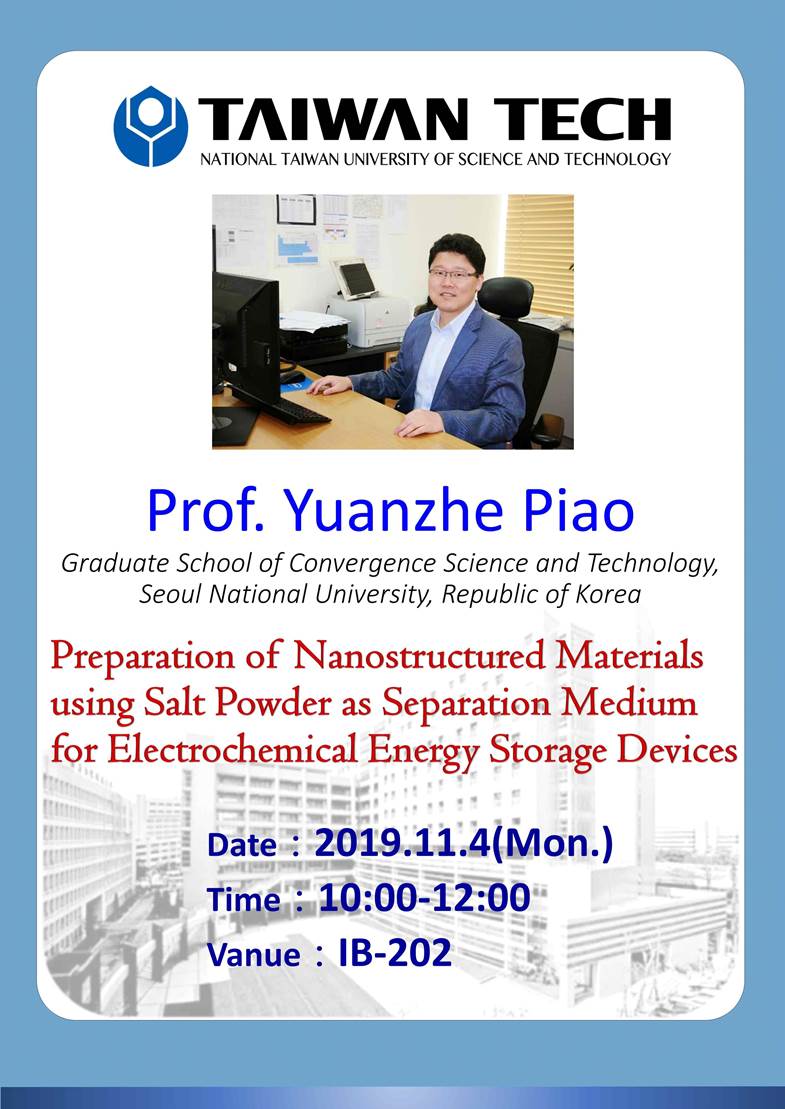 TAIWAN TECH
NATIONAL TAIWAN UNIVERSITY OF SCIENCE AND TECHNOLOGY

Prof. Yuanzhe Piao

Graduate School of Convergence Science and Technology, Seoul National University, Republic of Korea

Preparation of Nanostructured Materials using Salt Powder as Separation Medium for Electrochemical Energy Storage Devices

Date：2019.11.4(Mon.)
Time：10:00-12:00
Vanue：IB-202